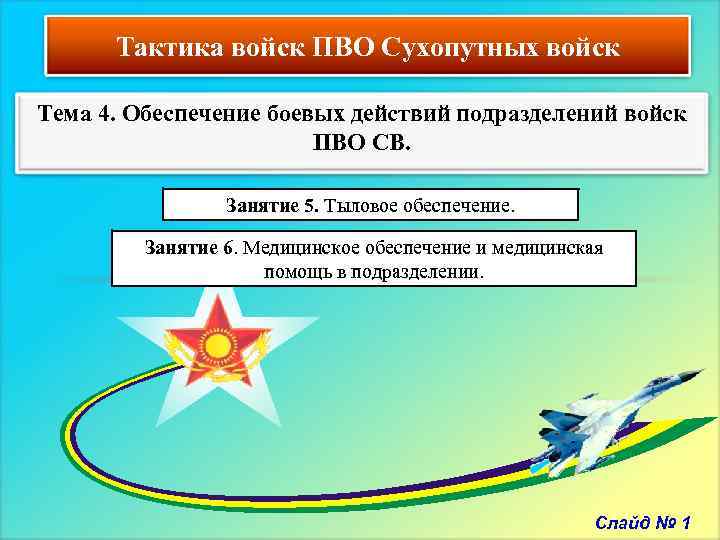 Тактика войск ПВО Сухопутных войск

Тема 4. Обеспечение боевых действий подразделений войск ПВО СВ.

Занятие 5. Тыловое обеспечение.

Занятие 6. Медицинское обеспечение и медицинская помощь в подразделении.

Слайд № 1